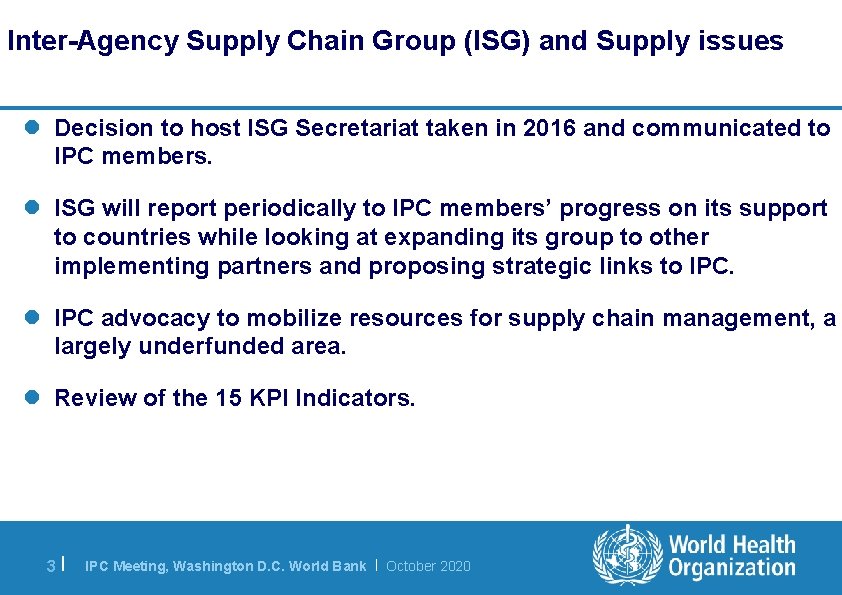 Inter-Agency Supply Chain Group (ISG) and Supply issues

Decision to host ISG Secretariat taken in 2016 and communicated to IPC members.

ISG will report periodically to IPC members' progress on its support to countries while looking at expanding its group to other implementing partners and proposing strategic links to IPC.

IPC advocacy to mobilize resources for supply chain management, a largely underfunded area.

Review of the 15 KPI Indicators.

3 | IPC Meeting, Washington D.C. World Bank | October 2020

World Health Organization